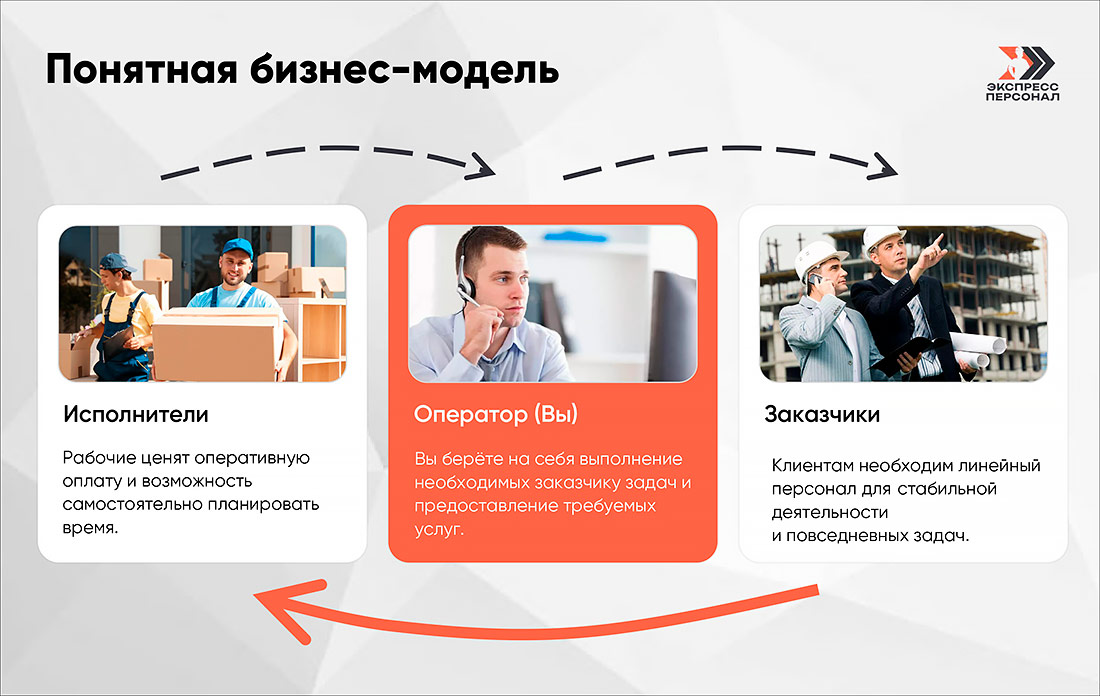 Понятная бизнес-модель

ЭКСПРЕСС ПЕРСОНАЛ

Исполнители

Рабочие ценят оперативную оплату и возможность самостоятельно планировать время.

Оператор (Вы)

Вы берёте на себя выполнение необходимых заказчику задач и предоставление требуемых услуг.

Заказчики

Клиентам необходим линейный персонал для стабильной деятельности
и повседневных задач.